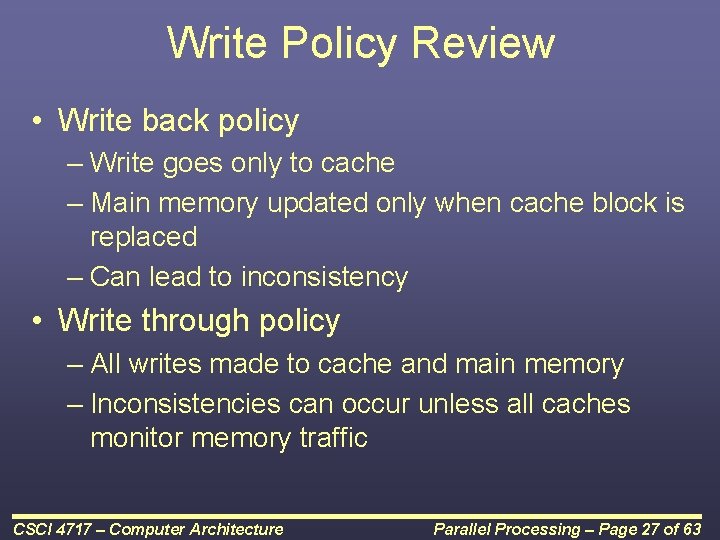 Write Policy Review

• Write back policy
– Write goes only to cache
– Main memory updated only when cache block is replaced
– Can lead to inconsistency

• Write through policy
– All writes made to cache and main memory
– Inconsistencies can occur unless all caches monitor memory traffic

CSCI 4717 – Computer Architecture

Parallel Processing – Page 27 of 63